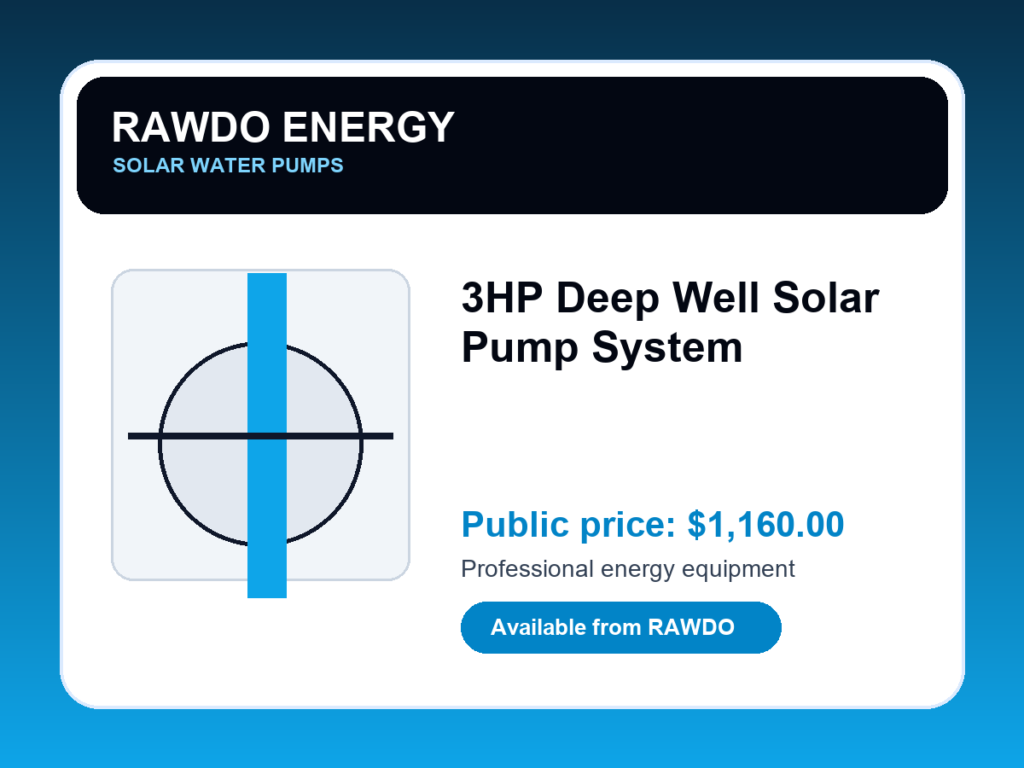 RAWDO ENERGY
SOLAR WATER PUMPS

3HP Deep Well Solar Pump System

Public price: $1,160.00

Professional energy equipment

Available from RAWDO